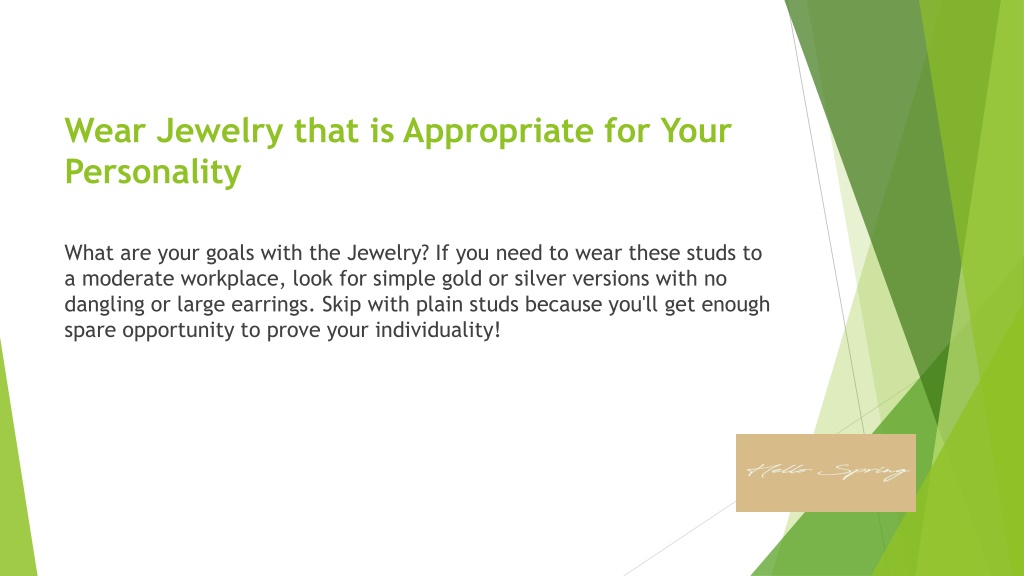 Wear Jewelry that is Appropriate for Your Personality

What are your goals with the Jewelry? If you need to wear these studs to a moderate workplace, look for simple gold or silver versions with no dangling or large earrings. Skip with plain studs because you'll get enough spare opportunity to prove your individuality!

Hello Spring